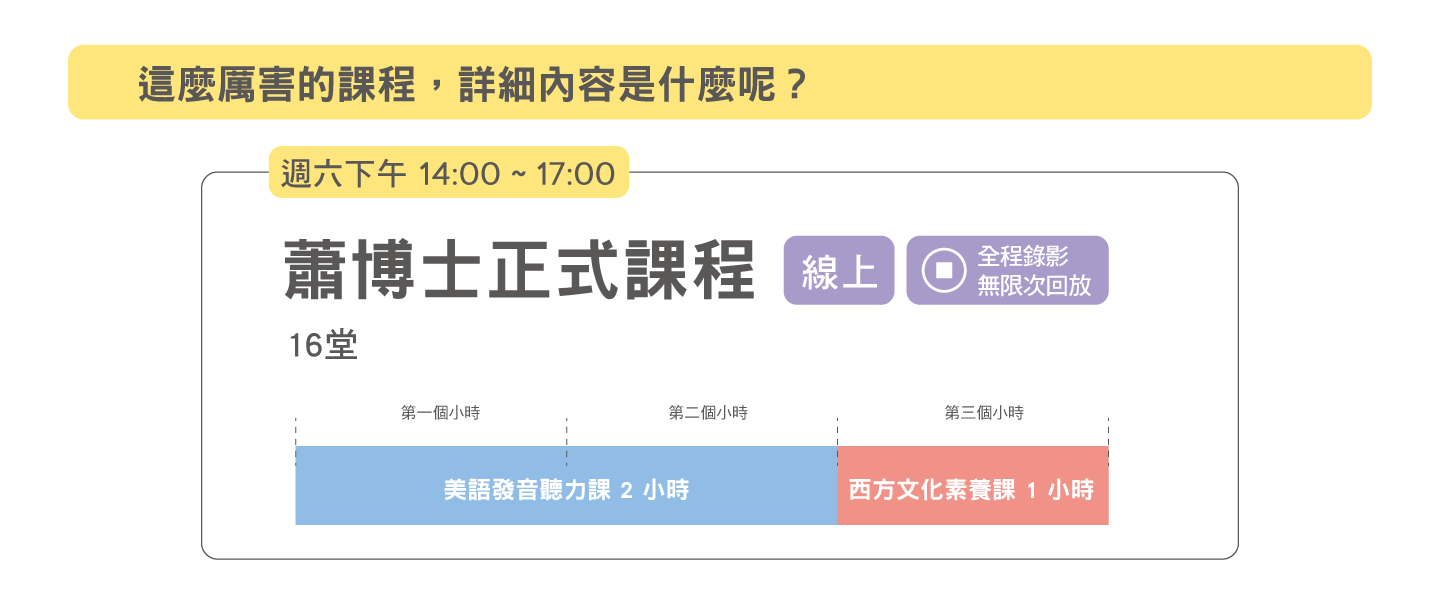 這麼厲害的課程，詳細內容是什麼呢？

週六下午 14:00 ~ 17:00

蕭博士正式課程

線上

全程錄影
無限次回放

16堂

第一個小時

第二個小時

第三個小時

美語發音聽力課 2 小時

西方文化素養課 1 小時